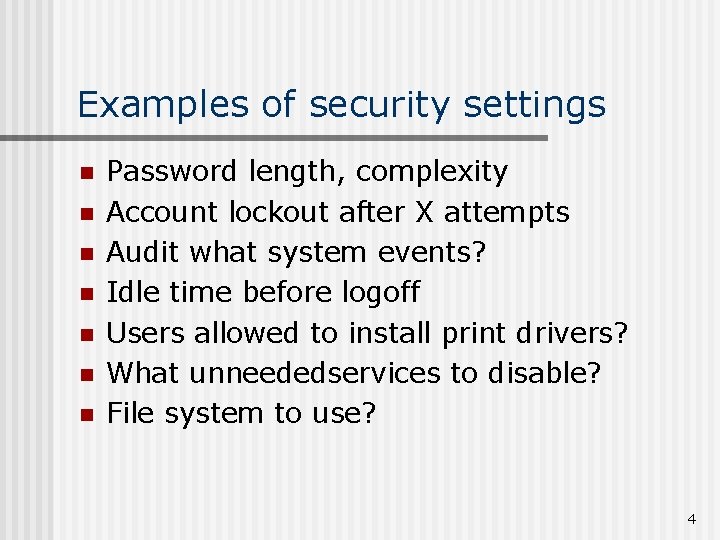 Examples of security settings

- Password length, complexity
- Account lockout after X attempts
- Audit what system events?
- Idle time before logoff
- Users allowed to install print drivers?
- What unneededservices to disable?
- File system to use?

4